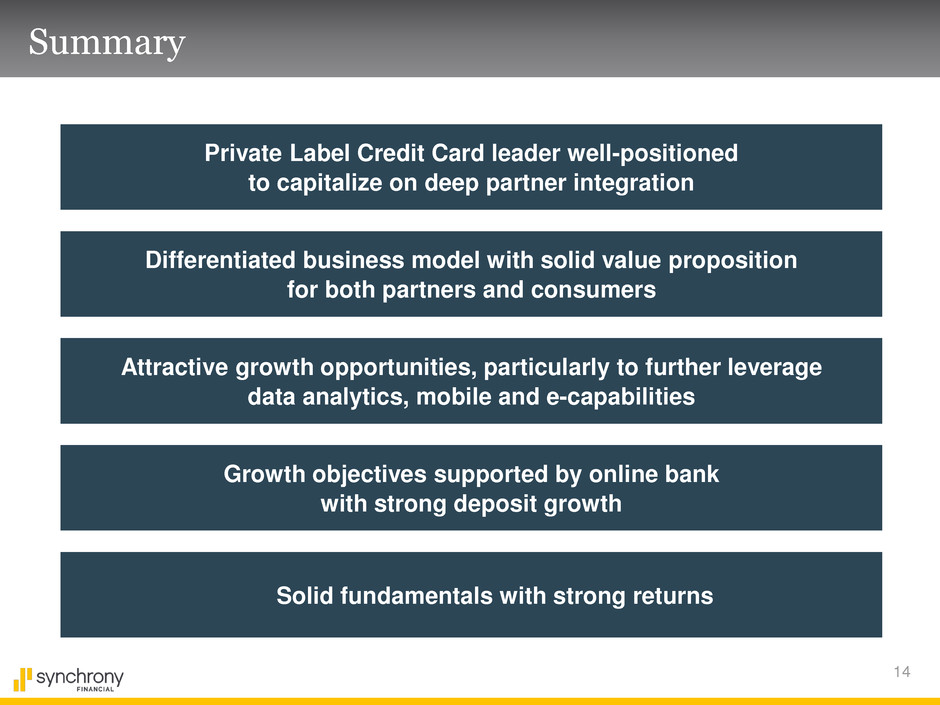 Summary

Private Label Credit Card leader well-positioned to capitalize on deep partner integration

Differentiated business model with solid value proposition for both partners and consumers

Attractive growth opportunities, particularly to further leverage data analytics, mobile and e-capabilities

Growth objectives supported by online bank with strong deposit growth

Solid fundamentals with strong returns

synchrony FINANCIAL

14